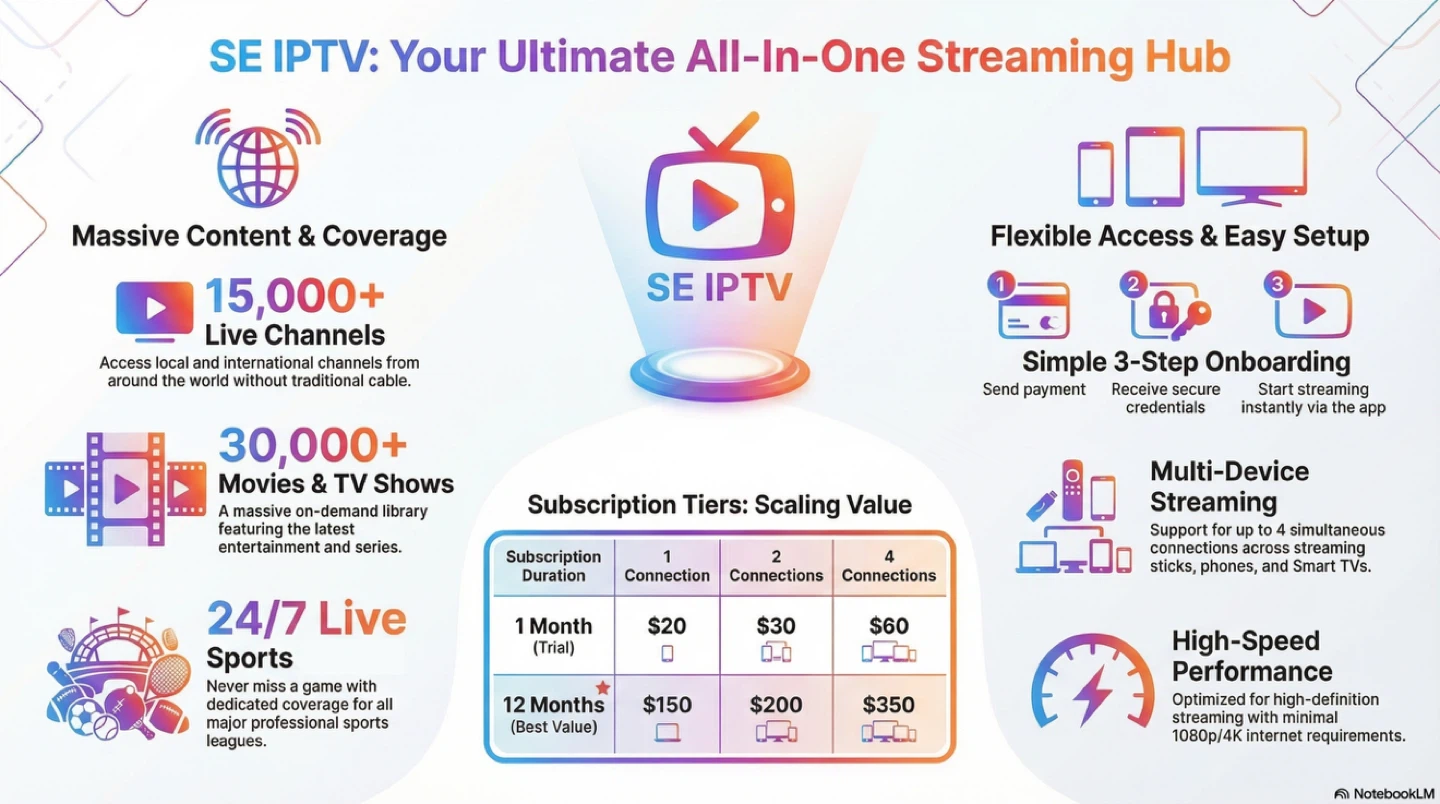 SE IPTV: Your Ultimate All-In-One Streaming Hub

Massive Content & Coverage

15,000+
Live Channels
Access local and international channels from around the world without traditional cable.

30,000+
Movies & TV Shows
A massive on-demand library featuring the latest entertainment and series.

24/7 Live
Sports
Never miss a game with dedicated coverage for all major professional sports leagues.

SE IPTV

Subscription Tiers: Scaling Value

| Subscription Duration | 1 Connection | 2 Connections | 4 Connections |
|---|---|---|---|
| 1 Month (Trial) | $20 | $30 | $60 |
| 12 Months (Best Value) | $150 | $200 | $350 |

Flexible Access & Easy Setup

1
2
3

Simple 3-Step Onboarding
Send payment
Receive secure credentials
Start streaming instantly via the app

Multi-Device Streaming
Support for up to 4 simultaneous connections across streaming sticks, phones, and Smart TVs.

High-Speed Performance
Optimized for high-definition streaming with minimal 1080p/4K internet requirements.

NotebookLM